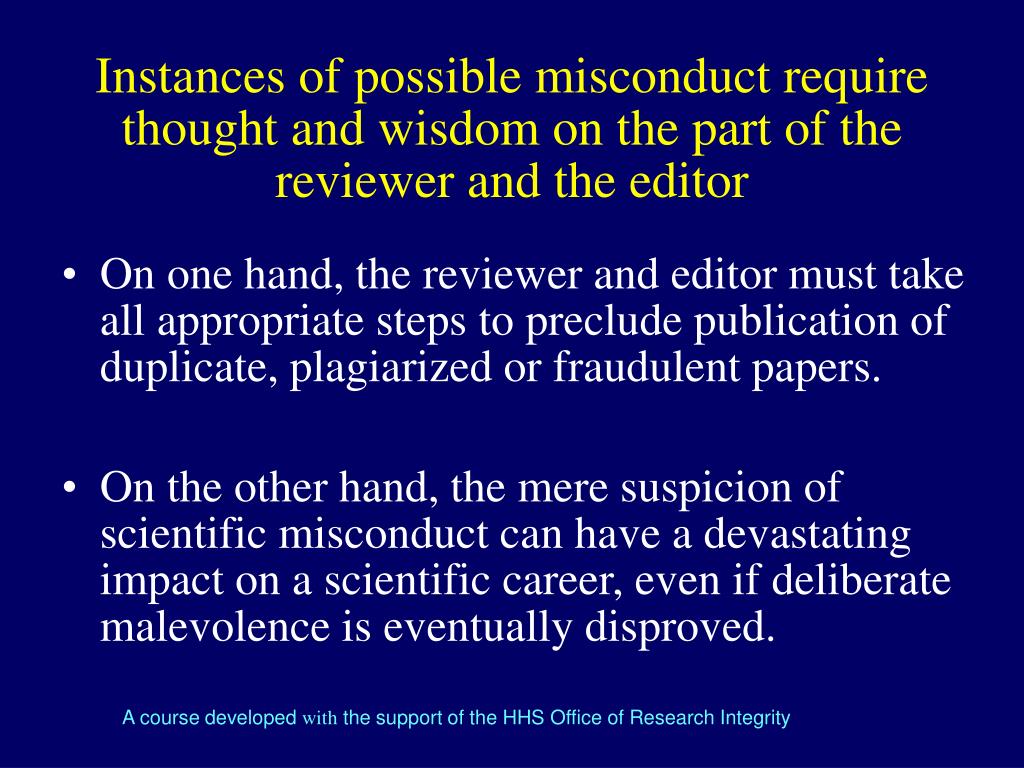 Instances of possible misconduct require thought and wisdom on the part of the reviewer and the editor

• On one hand, the reviewer and editor must take all appropriate steps to preclude publication of duplicate, plagiarized or fraudulent papers.

• On the other hand, the mere suspicion of scientific misconduct can have a devastating impact on a scientific career, even if deliberate malevolence is eventually disproved.

A course developed with the support of the HHS Office of Research Integrity